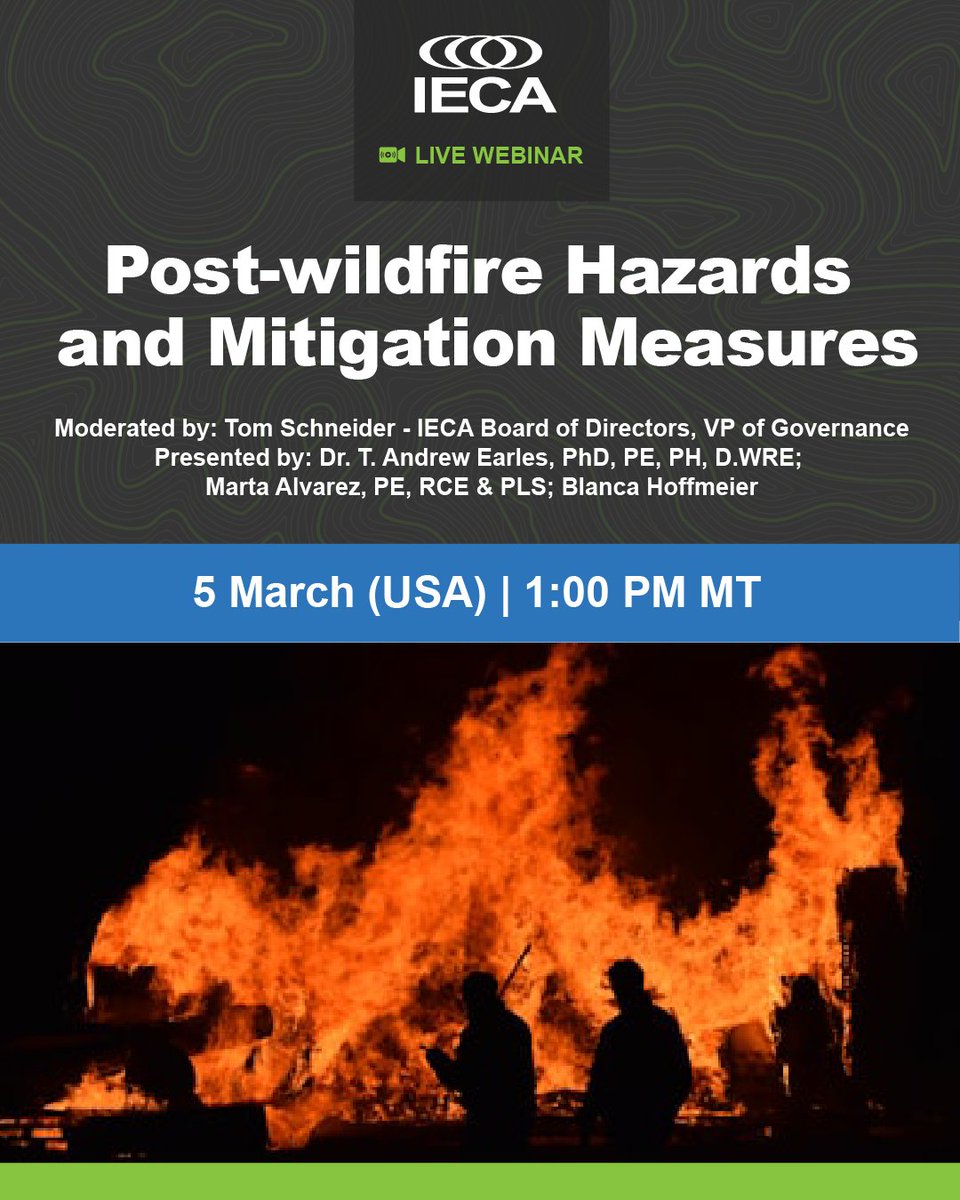 IECA

LIVE WEBINAR

Post-wildfire Hazards and Mitigation Measures

Moderated by: Tom Schneider - IECA Board of Directors, VP of Governance
Presented by: Dr. T. Andrew Earles, PhD, PE, PH, D.WRE; Marta Alvarez, PE, RCE & PLS; Blanca Hoffmeier

5 March (USA) | 1:00 PM MT